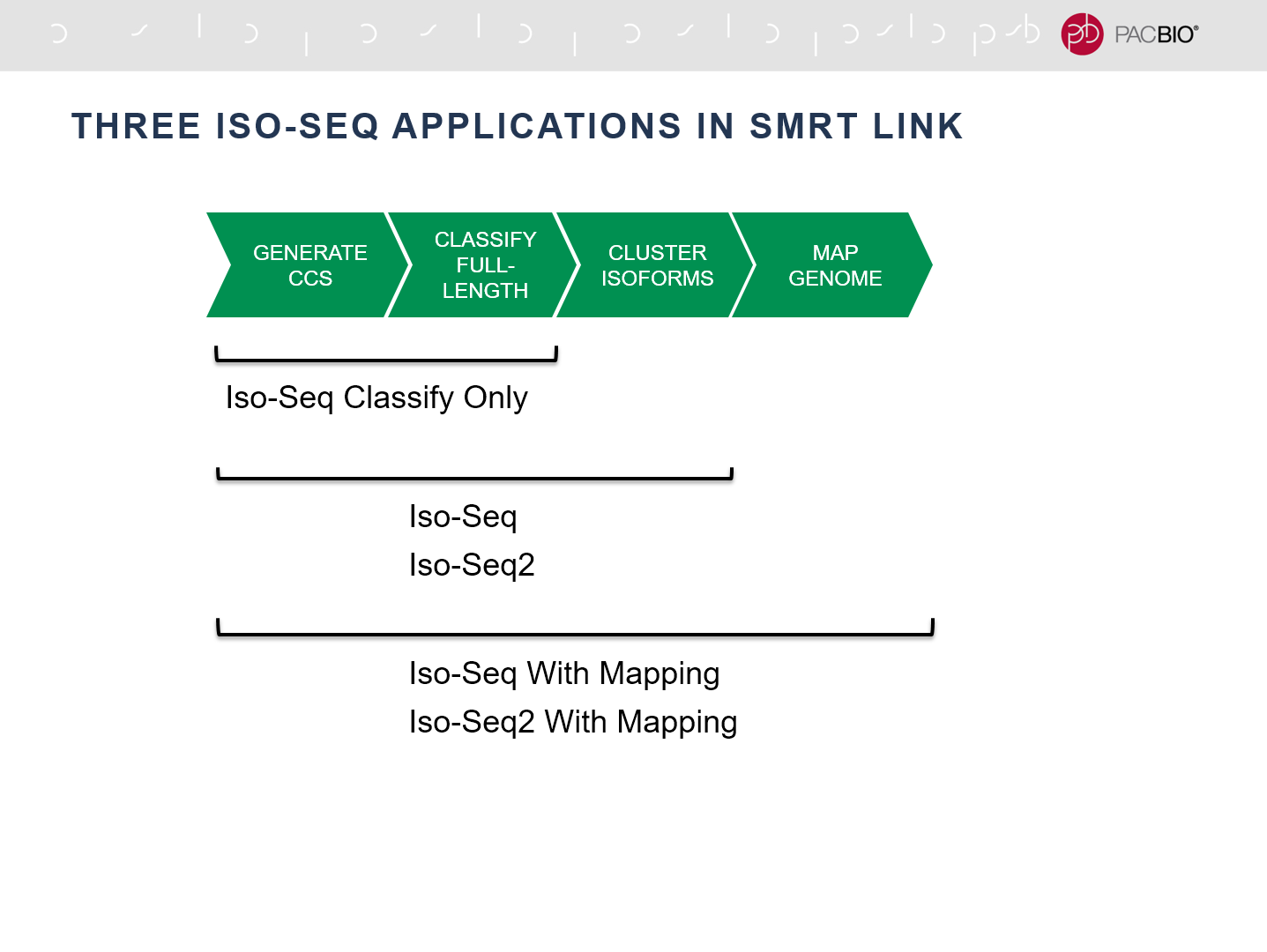 PACBIO®

THREE ISO-SEQ APPLICATIONS IN SMRT LINK

GENERATE CCS

CLASSIFY FULL-LENGTH

CLUSTER ISOFORMS

MAP GENOME

Iso-Seq Classify Only

Iso-Seq
Iso-Seq2

Iso-Seq With Mapping
Iso-Seq2 With Mapping